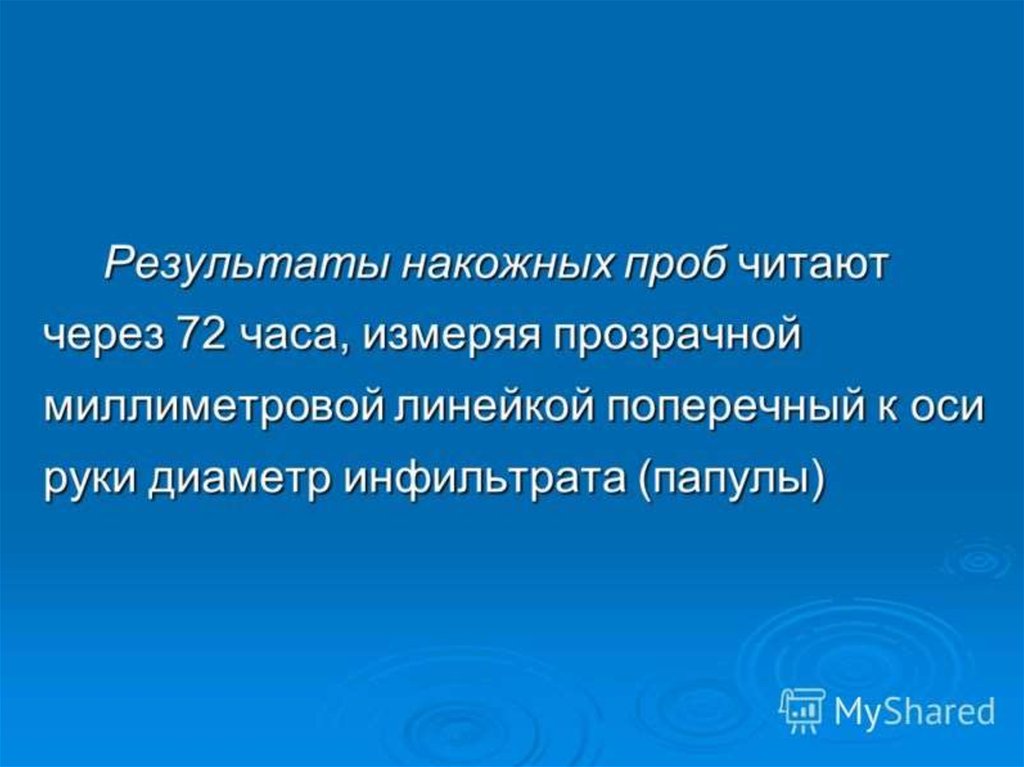 Результаты накожных проб читают через 72 часа, измеряя прозрачной миллиметровой линейкой поперечный к оси руки диаметр инфильтрата (папулы)

MyShared